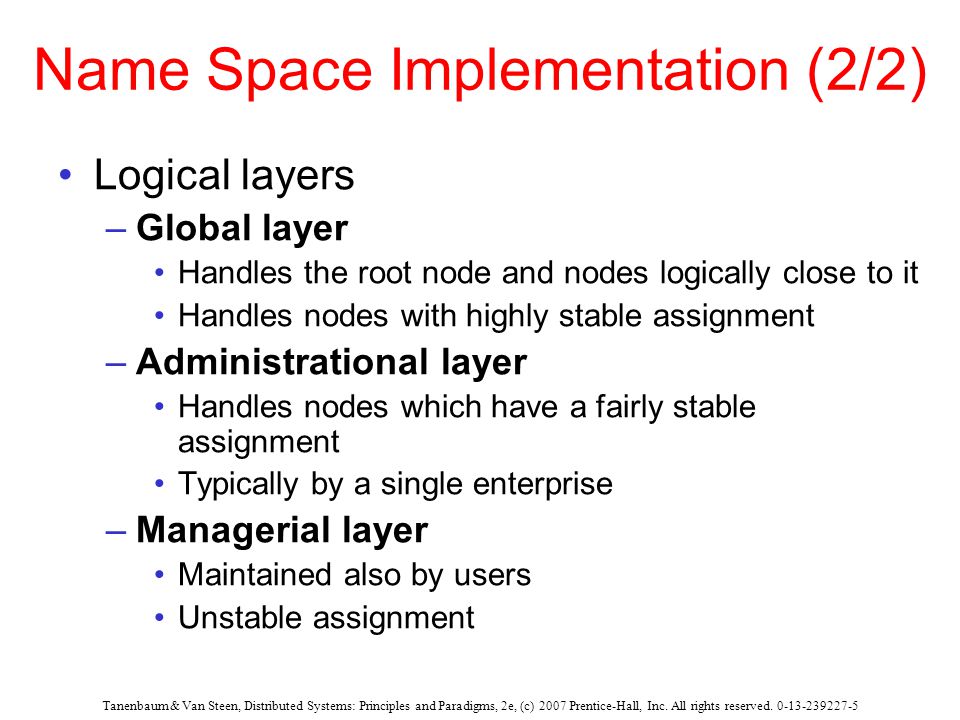 Name Space Implementation (2/2)

• Logical layers
– Global layer
• Handles the root node and nodes logically close to it
• Handles nodes with highly stable assignment
– Administrational layer
• Handles nodes which have a fairly stable assignment
• Typically by a single enterprise
– Managerial layer
• Maintained also by users
• Unstable assignment

Tanenbaum & Van Steen, Distributed Systems: Principles and Paradigms, 2e, (c) 2007 Prentice-Hall, Inc. All rights reserved. 0-13-239227-5